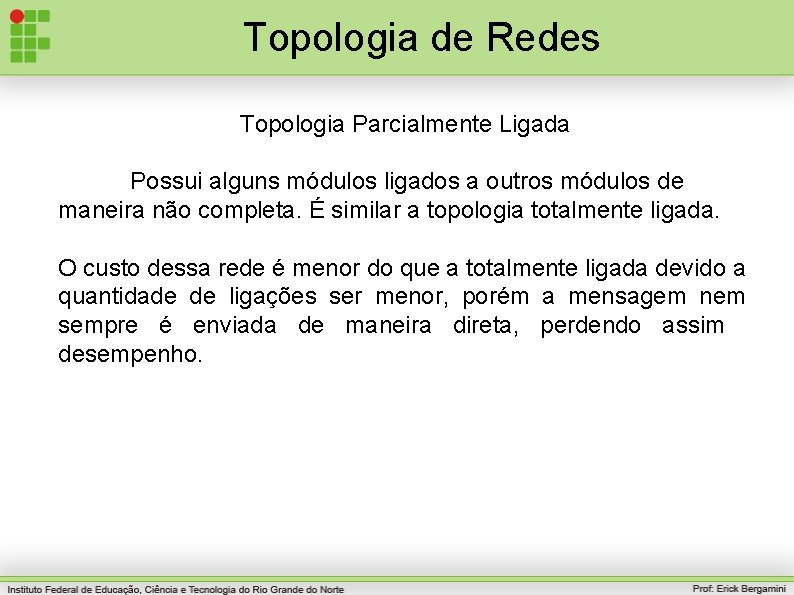 Topologia de Redes

Topologia Parcialmente Ligada

Possui alguns módulos ligados a outros módulos de maneira não completa. É similar a topologia totalmente ligada.

O custo dessa rede é menor do que a totalmente ligada devido a quantidade de ligações ser menor, porém a mensagem nem sempre é enviada de maneira direta, perdendo assim desempenho.

Instituto Federal de Educação, Ciência e Tecnologia do Rio Grande do Norte

Prof: Erick Bergamini